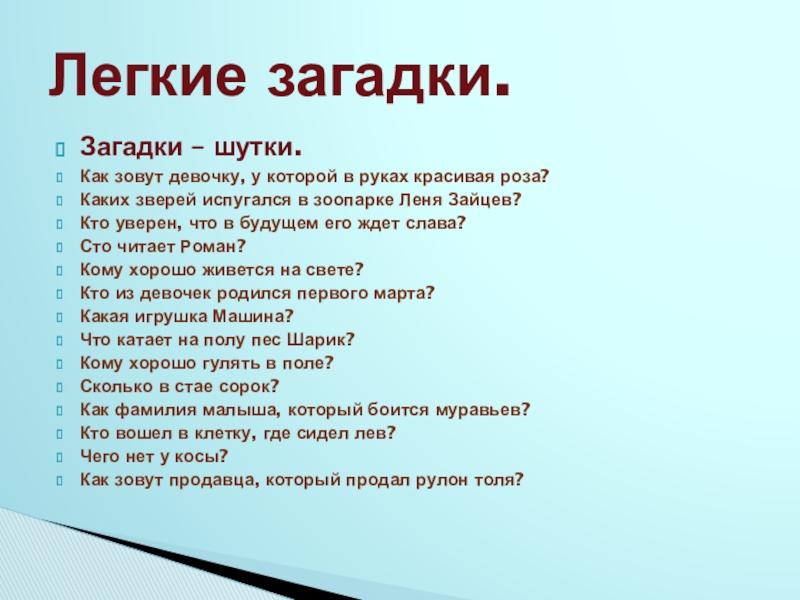 Легкие загадки.

Загадки – шутки.
Как зовут девочку, у которой в руках красивая роза?
Каких зверей испугался в зоопарке Леня Зайцев?
Кто уверен, что в будущем его ждет слава?
Сто читает Роман?
Кому хорошо живется на свете?
Кто из девочек родился первого марта?
Какая игрушка Машина?
Что катает на полу пес Шарик?
Кому хорошо гулять в поле?
Сколько в стае сорок?
Как фамилия малыша, который боится муравьев?
Кто вошел в клетку, где сидел лев?
Чего нет у косы?
Как зовут продавца, который продал рулон толя?